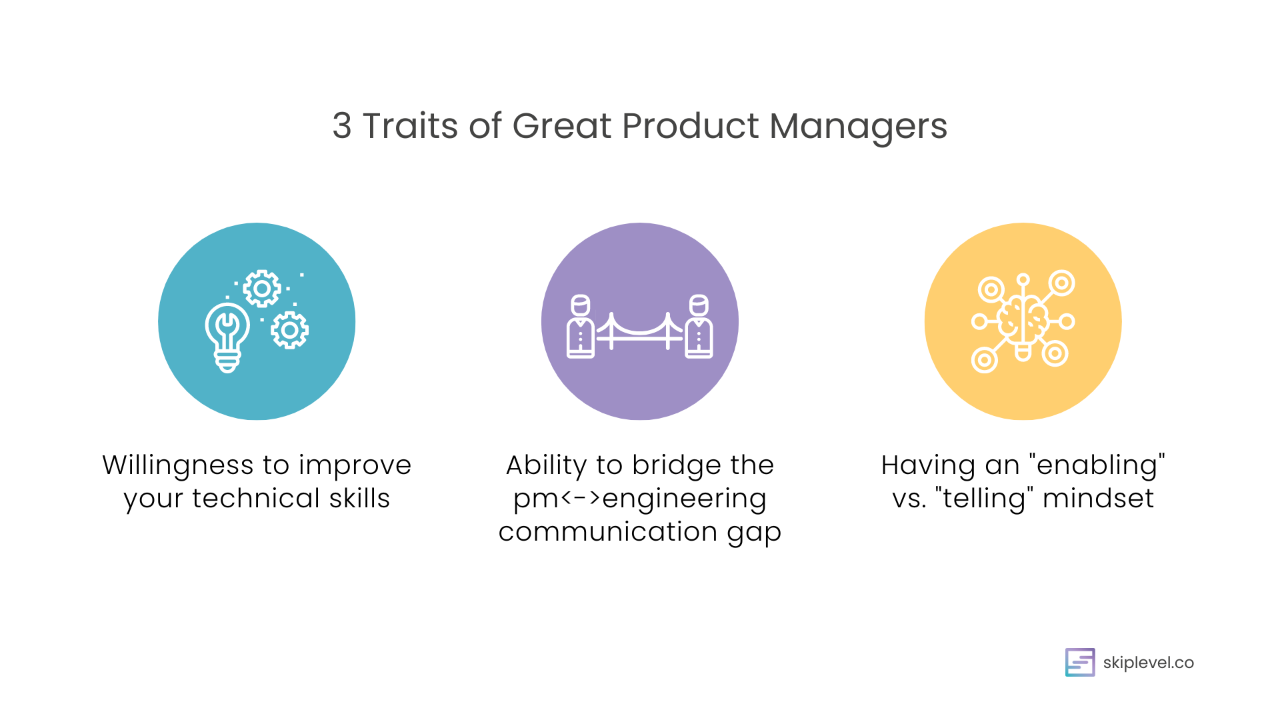 3 Traits of Great Product Managers

Willingness to improve your technical skills

Ability to bridge the pm<->engineering communication gap

Having an "enabling" vs. "telling" mindset

skiplevel.co